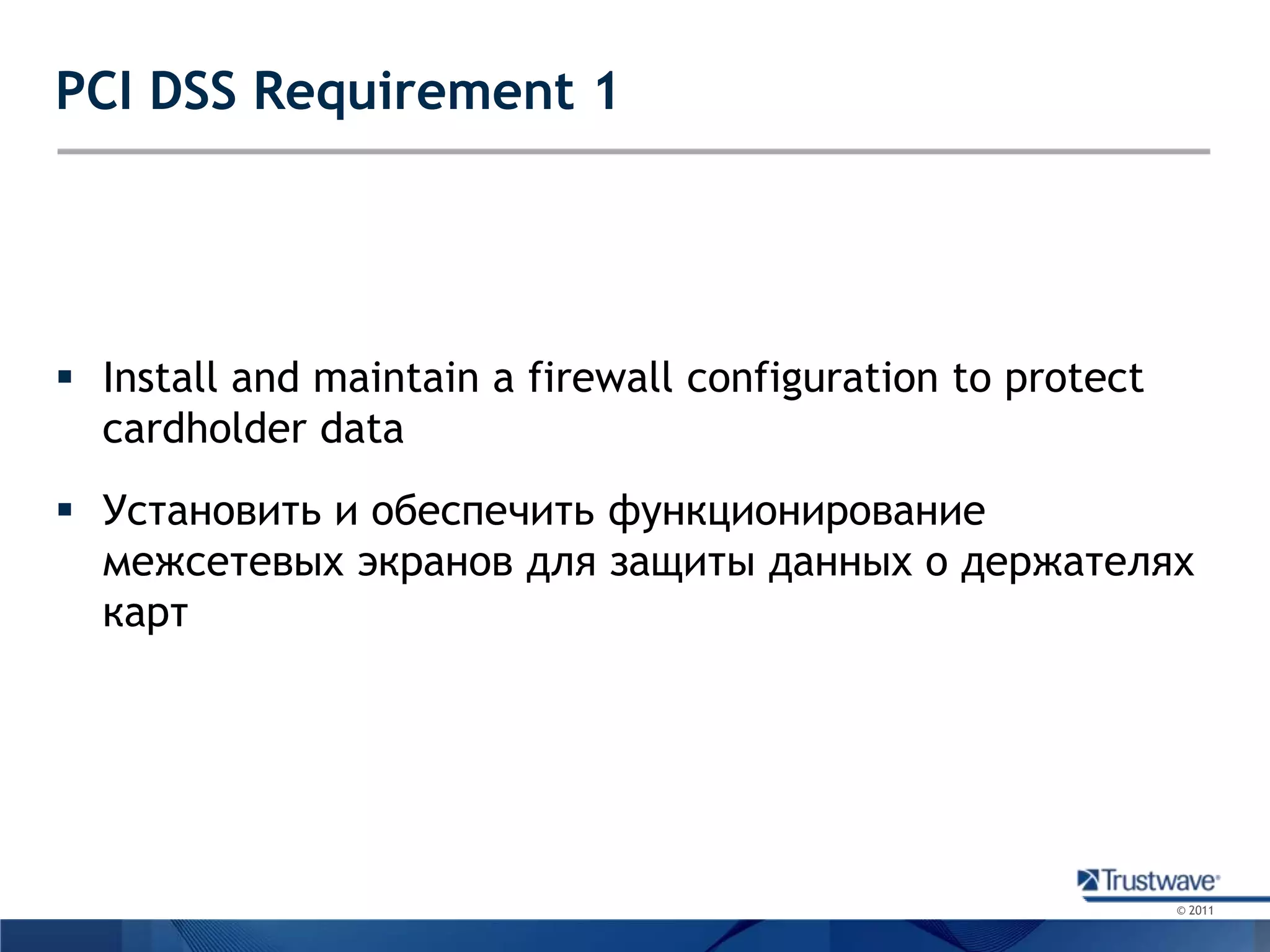 PCI DSS Requirement 1

▪ Install and maintain a firewall configuration to protect cardholder data

▪ Установить и обеспечить функционирование межсетевых экранов для защиты данных о держателях карт

Trustwave®
© 2011